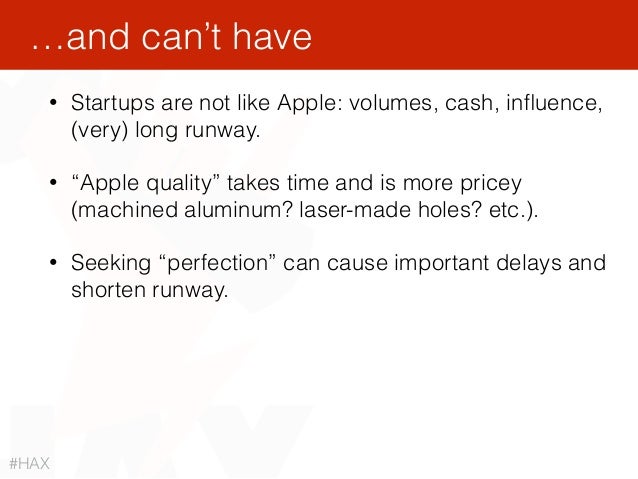 …and can’t have

• Startups are not like Apple: volumes, cash, influence, (very) long runway.

• “Apple quality” takes time and is more pricey (machined aluminum? laser-made holes? etc.).

• Seeking “perfection” can cause important delays and shorten runway.

#HAX